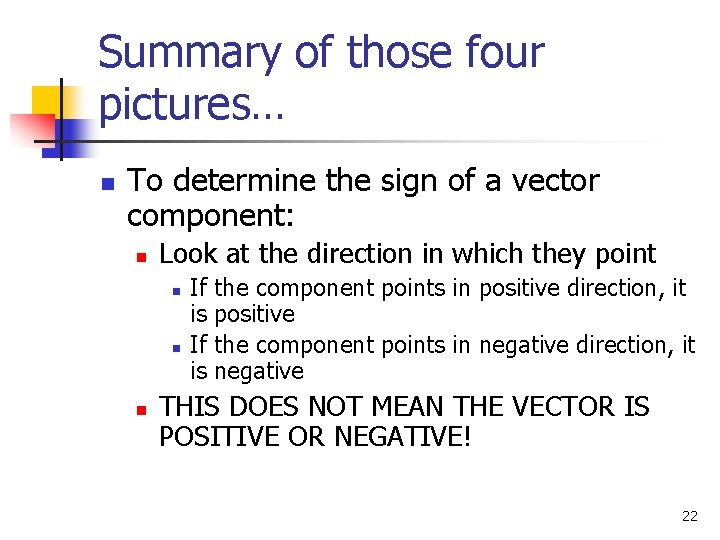 Summary of those four pictures…

To determine the sign of a vector component:

Look at the direction in which they point

If the component points in positive direction, it is positive

If the component points in negative direction, it is negative

THIS DOES NOT MEAN THE VECTOR IS POSITIVE OR NEGATIVE!

22